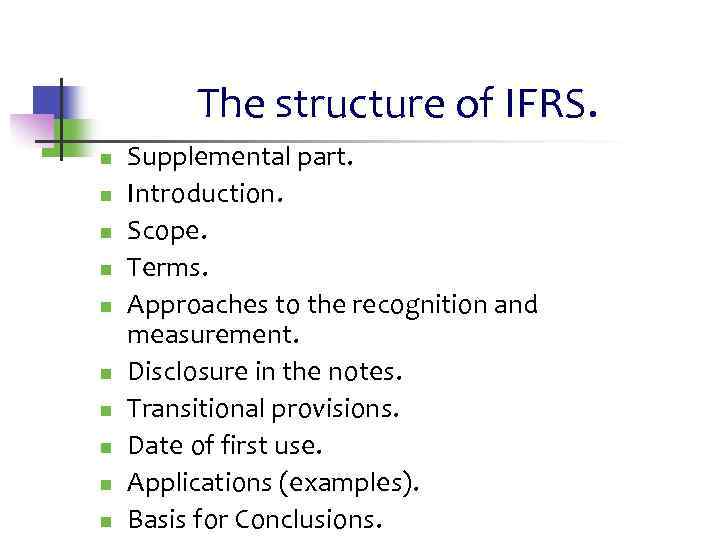 The structure of IFRS.

- Supplemental part.
- Introduction.
- Scope.
- Terms.
- Approaches to the recognition and measurement.
- Disclosure in the notes.
- Transitional provisions.
- Date of first use.
- Applications (examples).
- Basis for Conclusions.